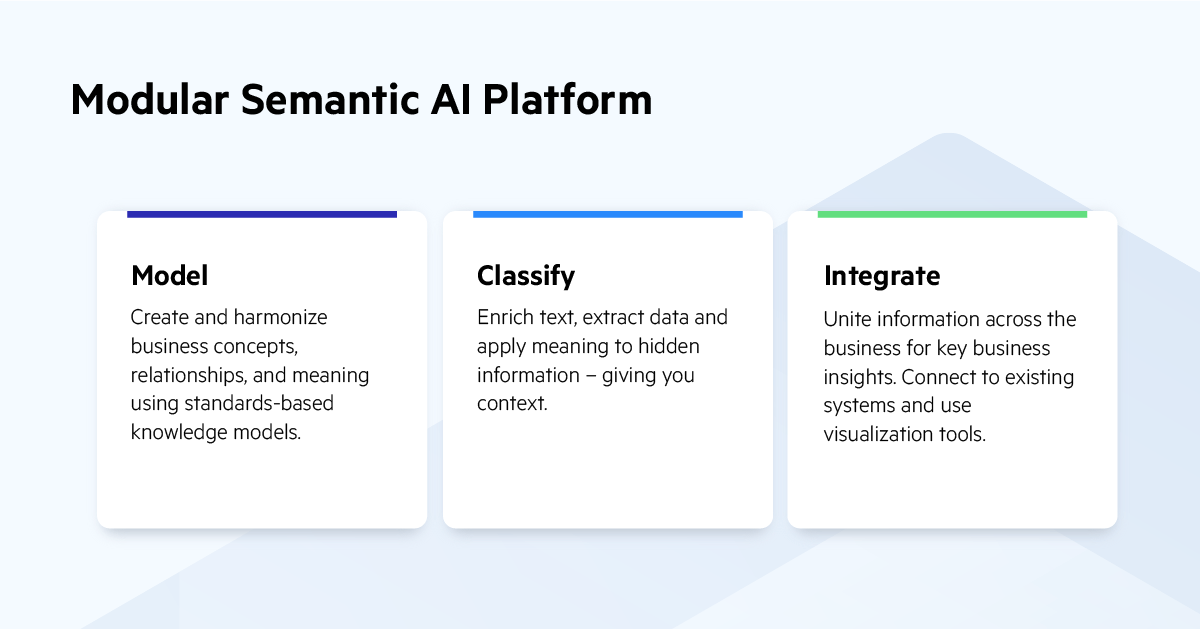 Modular Semantic AI Platform

Model

Create and harmonize business concepts, relationships, and meaning using standards-based knowledge models.

Classify

Enrich text, extract data and apply meaning to hidden information – giving you context.

Integrate

Unite information across the business for key business insights. Connect to existing systems and use visualization tools.